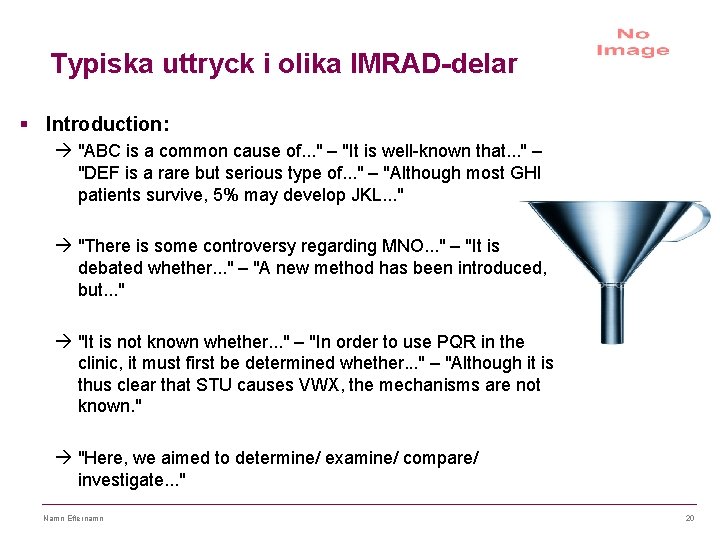 No Image

Typiska uttryck i olika IMRAD-delar

▪ Introduction:

→ "ABC is a common cause of..." – "It is well-known that..." – "DEF is a rare but serious type of..." – "Although most GHI patients survive, 5% may develop JKL..."

→ "There is some controversy regarding MNO..." – "It is debated whether..." – "A new method has been introduced, but..."

→ "It is not known whether..." – "In order to use PQR in the clinic, it must first be determined whether..." – "Although it is thus clear that STU causes VWX, the mechanisms are not known."

→ "Here, we aimed to determine/ examine/ compare/ investigate..."

Namn Efternamn

20